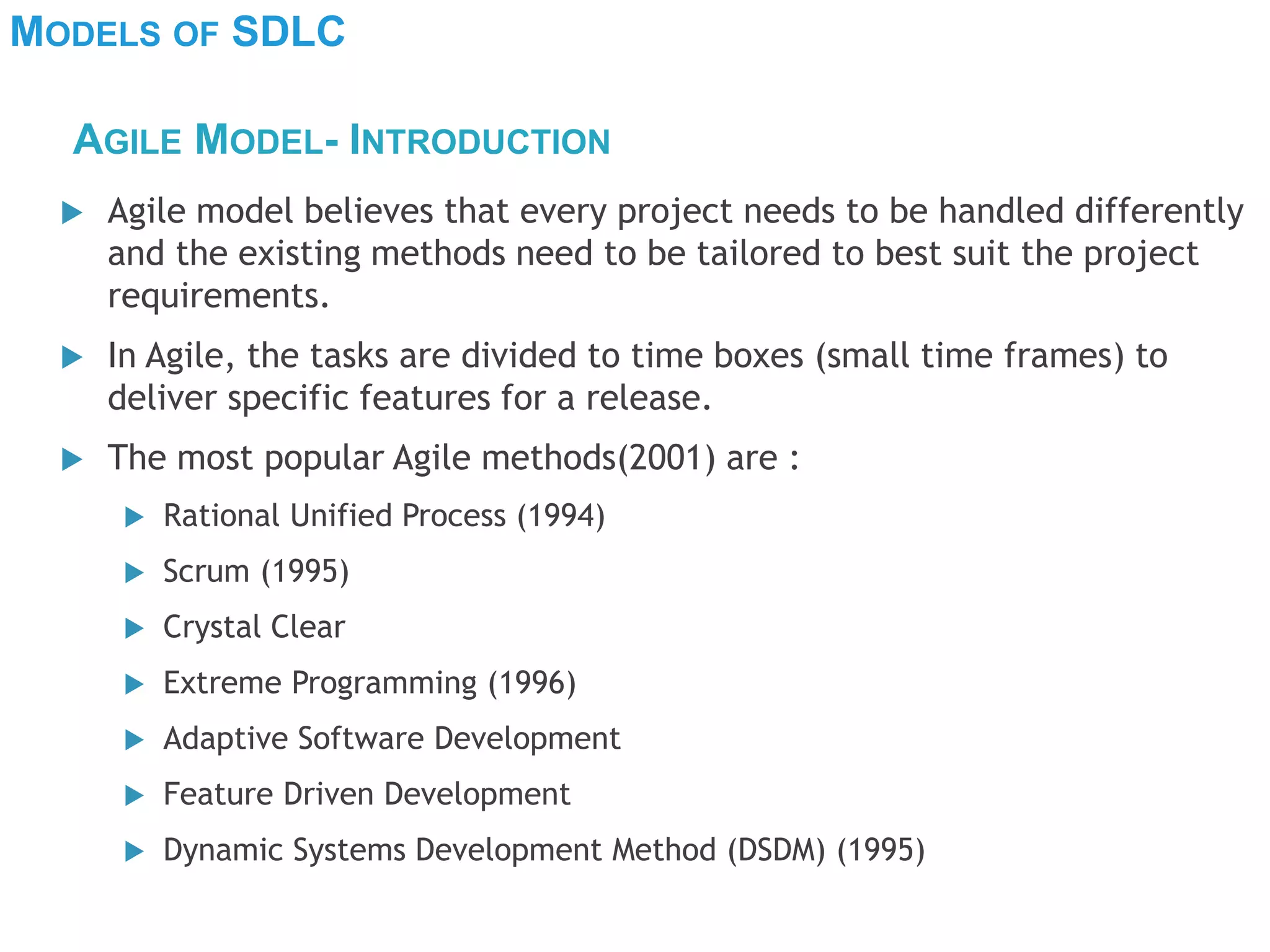 MODELS OF SDLC

AGILE MODEL- INTRODUCTION

Agile model believes that every project needs to be handled differently and the existing methods need to be tailored to best suit the project requirements.

In Agile, the tasks are divided to time boxes (small time frames) to deliver specific features for a release.

The most popular Agile methods(2001) are :

Rational Unified Process (1994)

Scrum (1995)

Crystal Clear

Extreme Programming (1996)

Adaptive Software Development

Feature Driven Development

Dynamic Systems Development Method (DSDM) (1995)